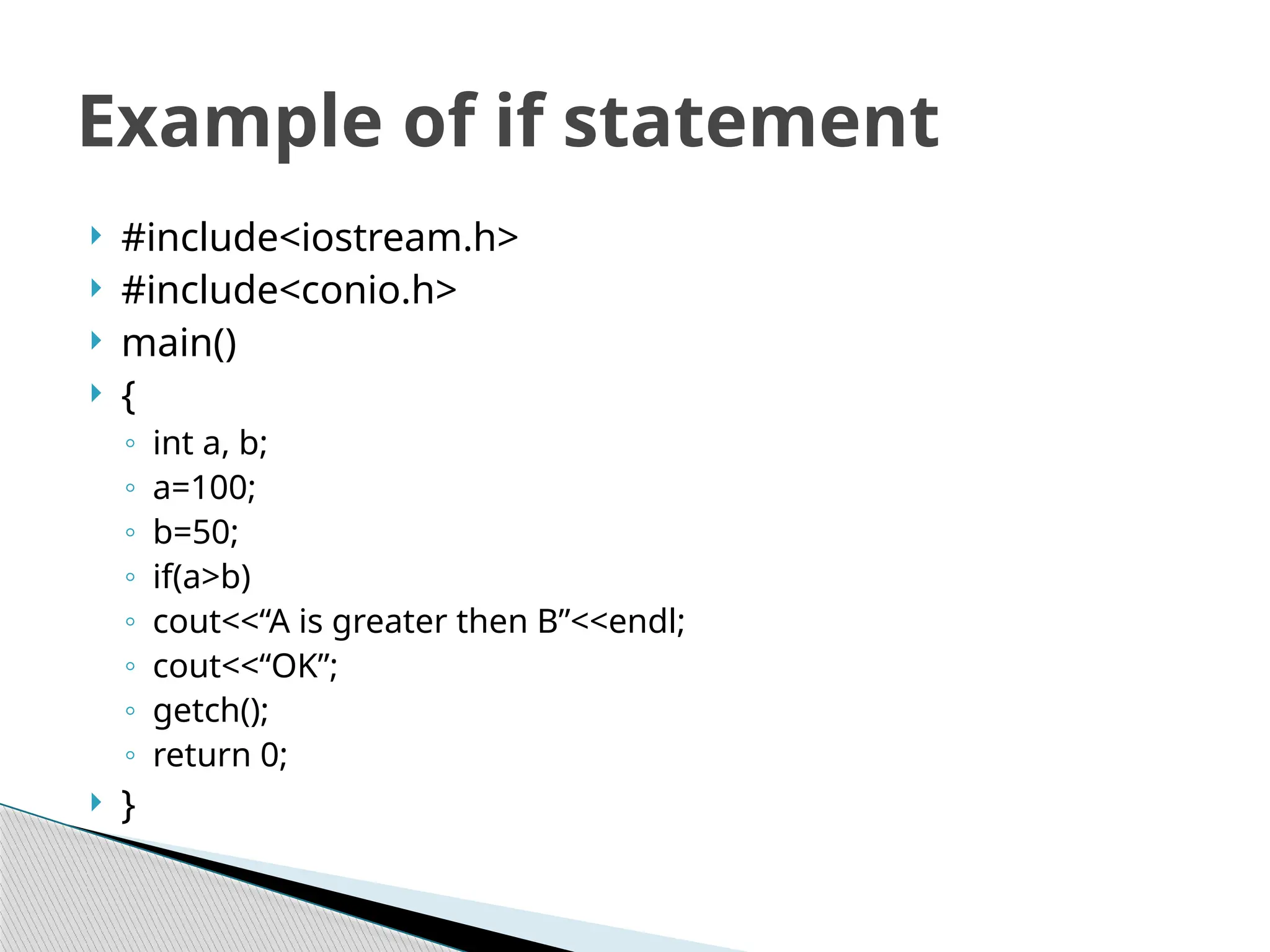 Example of if statement

#include<iostream.h>
#include<conio.h>
main()
{
int a, b;
a=100;
b=50;
if(a>b)
cout<<“A is greater then B”<<endl;
cout<<“OK”;
getch();
return 0;
}